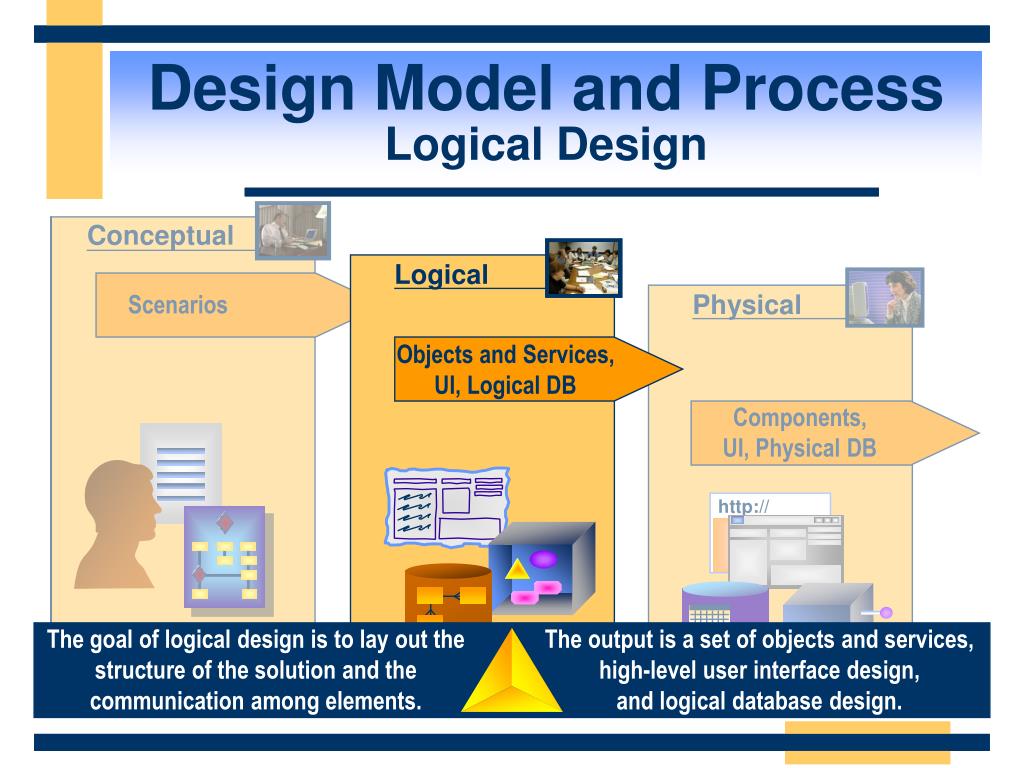 Design Model and Process
Logical Design

Conceptual

Scenarios

Logical

Objects and Services, UI, Logical DB

Physical

Components, UI, Physical DB

http://

The goal of logical design is to lay out the structure of the solution and the communication among elements.

The output is a set of objects and services, high-level user interface design, and logical database design.